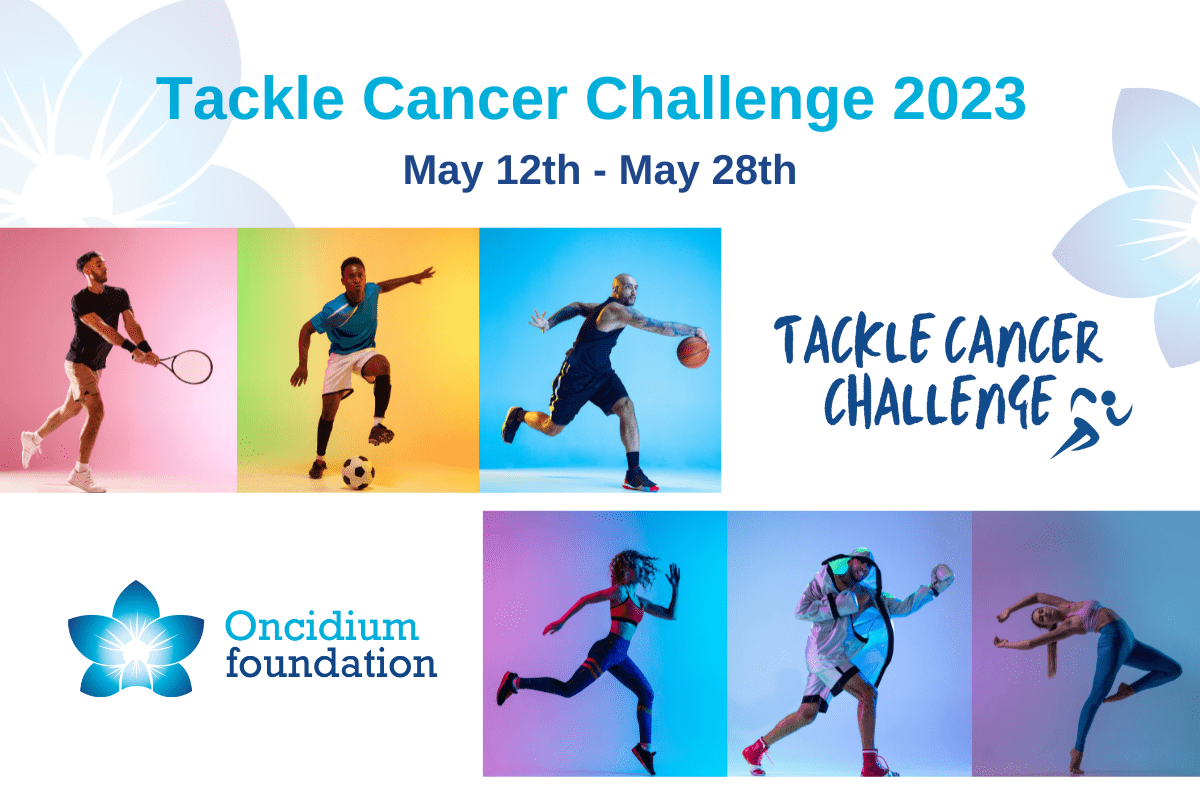 Tackle Cancer Challenge 2023

May 12th - May 28th

TACKLE CANCER CHALLENGE

Oncidium foundation